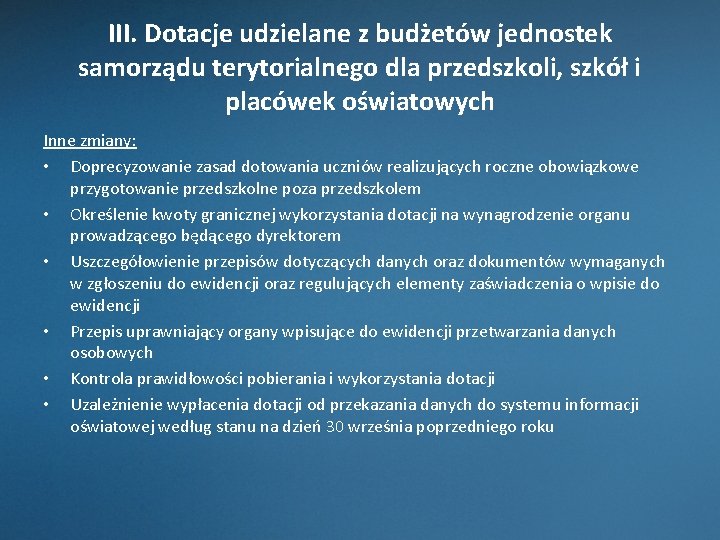 III. Dotacje udzielane z budżetów jednostek samorządu terytorialnego dla przedszkoli, szkół i placówek oświatowych

Inne zmiany:

• Doprecyzowanie zasad dotowania uczniów realizujących roczne obowiązkowe przygotowanie przedszkolne poza przedszkolem
• Określenie kwoty granicznej wykorzystania dotacji na wynagrodzenie organu prowadzącego będącego dyrektorem
• Uszczegółowienie przepisów dotyczących danych oraz dokumentów wymaganych w zgłoszeniu do ewidencji oraz regulujących elementy zaświadczenia o wpisie do ewidencji
• Przepis uprawniający organy wpisujące do ewidencji przetwarzania danych osobowych
• Kontrola prawidłowości pobierania i wykorzystania dotacji
• Uzależnienie wypłacenia dotacji od przekazania danych do systemu informacji oświatowej według stanu na dzień 30 września poprzedniego roku